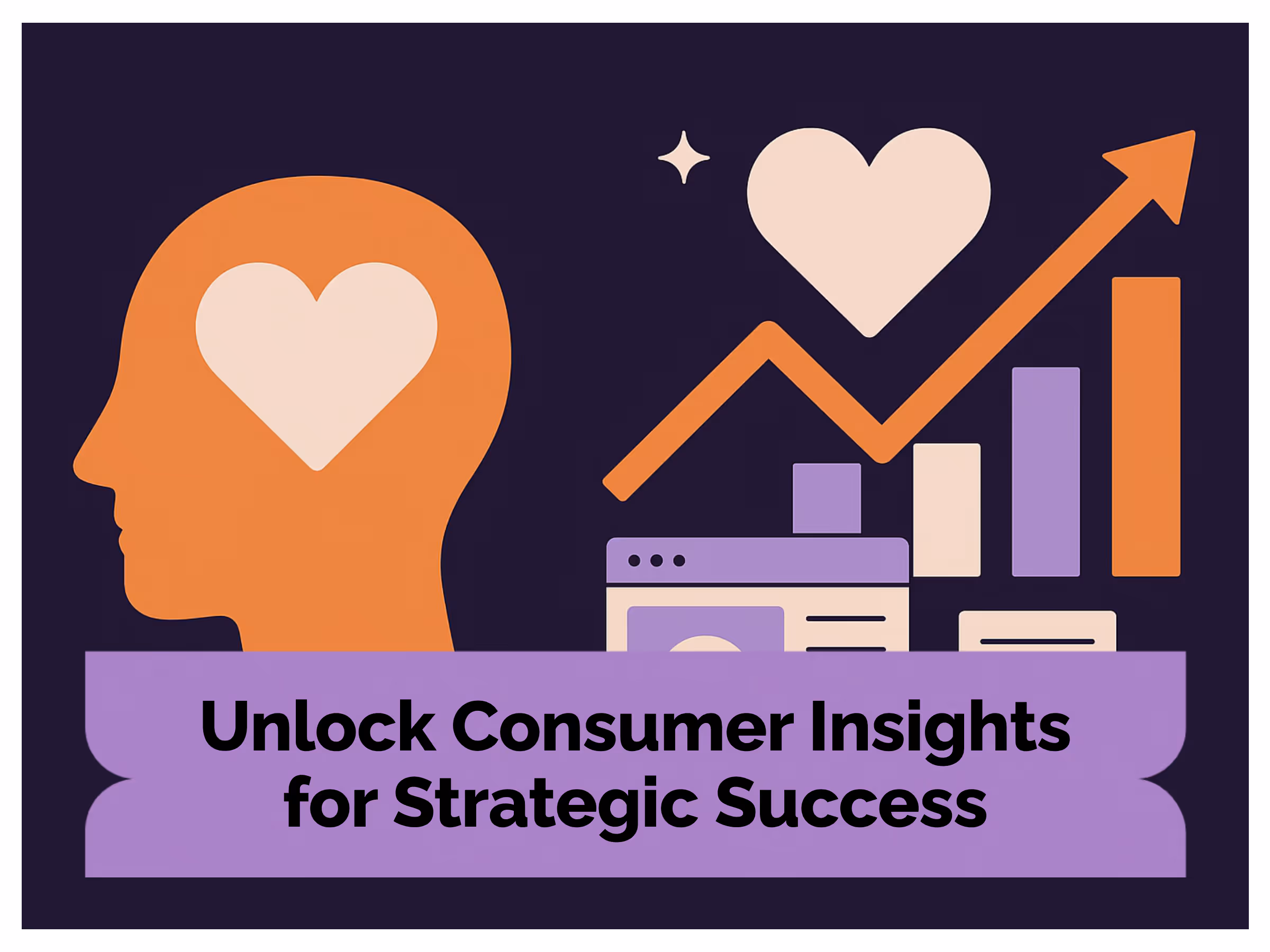 Unlock Consumer Insights for Strategic Success